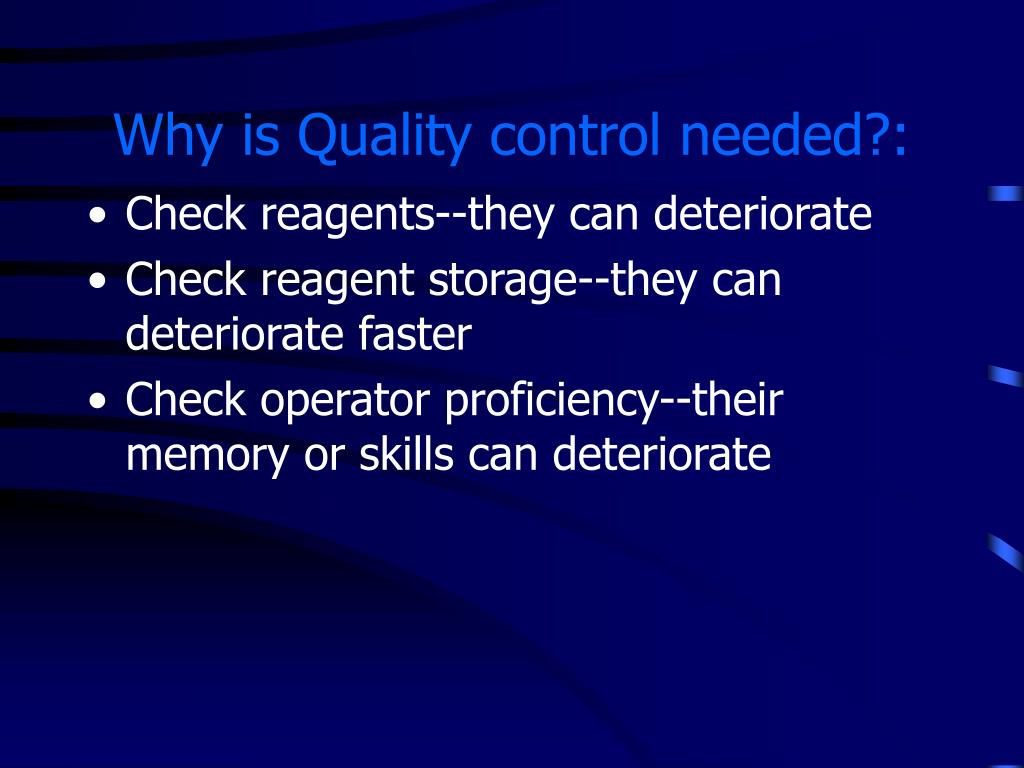 Why is Quality control needed?:

• Check reagents--they can deteriorate
• Check reagent storage--they can deteriorate faster
• Check operator proficiency--their memory or skills can deteriorate